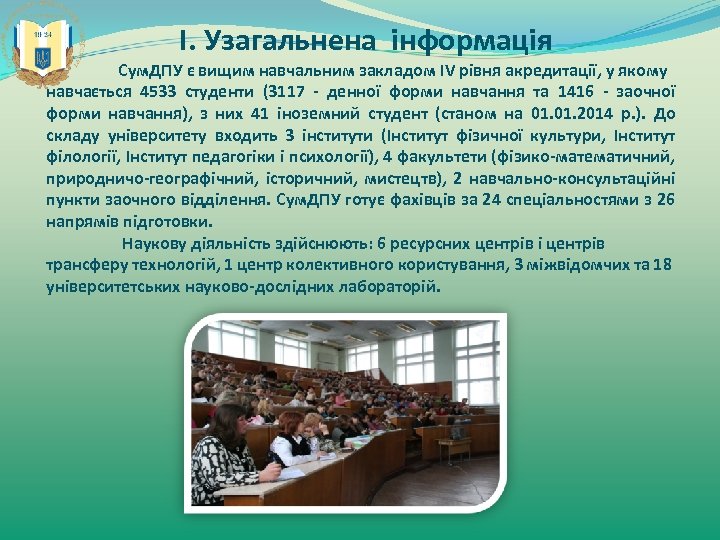 1924

І. Узагальнена інформація

СумДПУ є вищим навчальним закладом IV рівня акредитації, у якому навчається 4533 студенти (3117 - денної форми навчання та 1416 - заочної форми навчання), з них 41 іноземний студент (станом на 01.01.2014 р.). До складу університету входить 3 інститути (Інститут фізичної культури, Інститут філології, Інститут педагогіки і психології), 4 факультети (фізико-математичний, природничо-географічний, історичний, мистецтв), 2 навчально-консультаційні пункти заочного відділення. СумДПУ готує фахівців за 24 спеціальностями з 26 напрямів підготовки.

Наукову діяльність здійснюють: 6 ресурсних центрів і центрів трансферу технологій, 1 центр колективного користування, 3 міжвідомчих та 18 університетських науково-дослідних лабораторій.